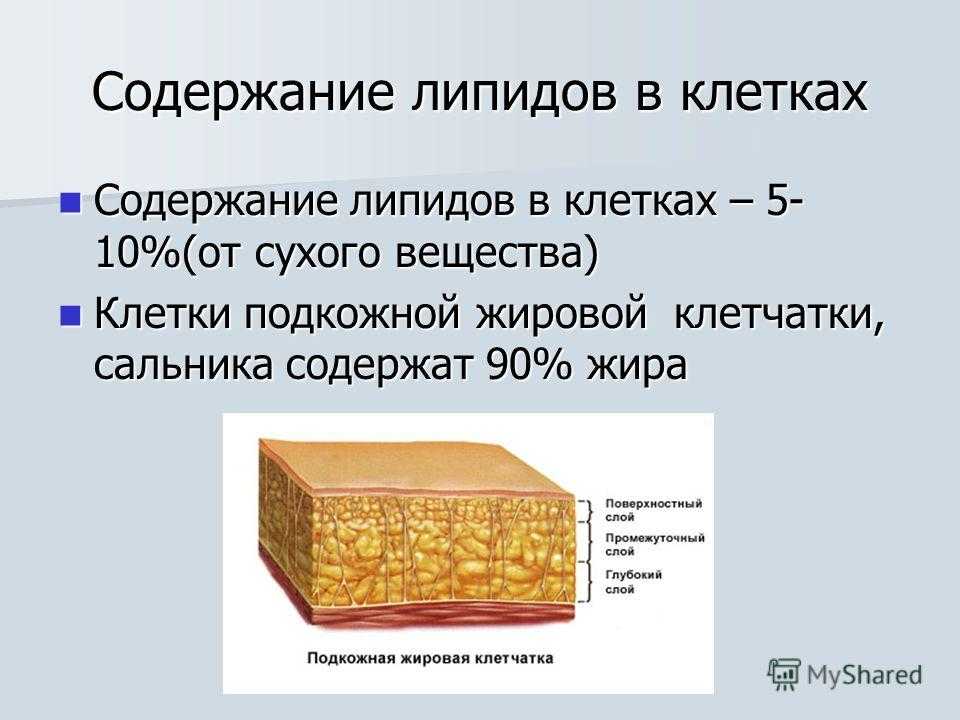 Содержание липидов в клетках

Содержание липидов в клетках – 5-10%(от сухого вещества)

Клетки подкожной жировой клетчатки, сальника содержат 90% жира

Поверхностный слой
Промежуточный слой
Глубокий слой

Подкожная жировая клетчатка

MyShared